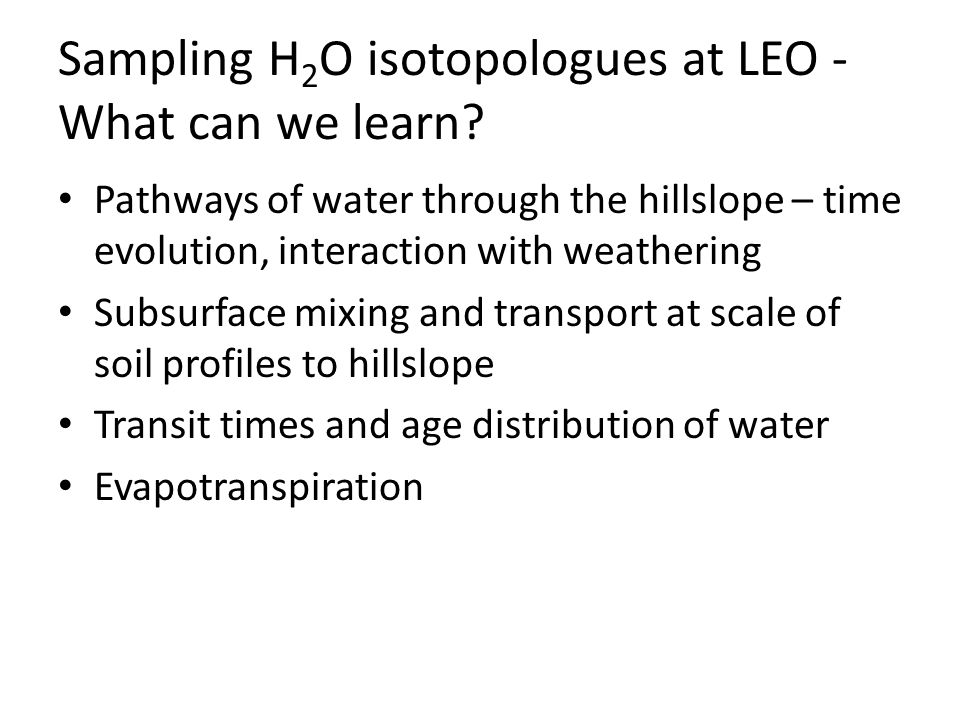 Sampling $H_2O$ isotopologues at LEO - What can we learn?

• Pathways of water through the hillslope – time evolution, interaction with weathering
• Subsurface mixing and transport at scale of soil profiles to hillslope
• Transit times and age distribution of water
• Evapotranspiration